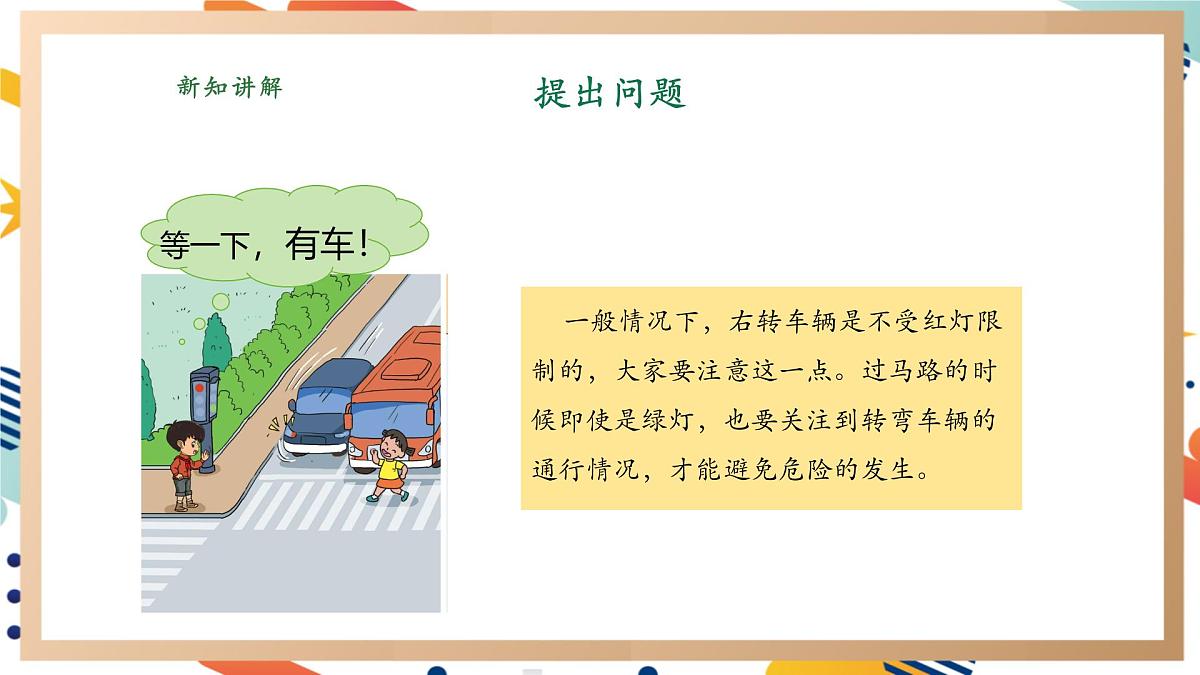 新知讲解

提出问题

等一下，有车！

一般情况下，右转车辆是不受红灯限制的，大家要注意这一点。过马路的时候即使是绿灯，也要关注到转弯车辆的通行情况，才能避免危险的发生。